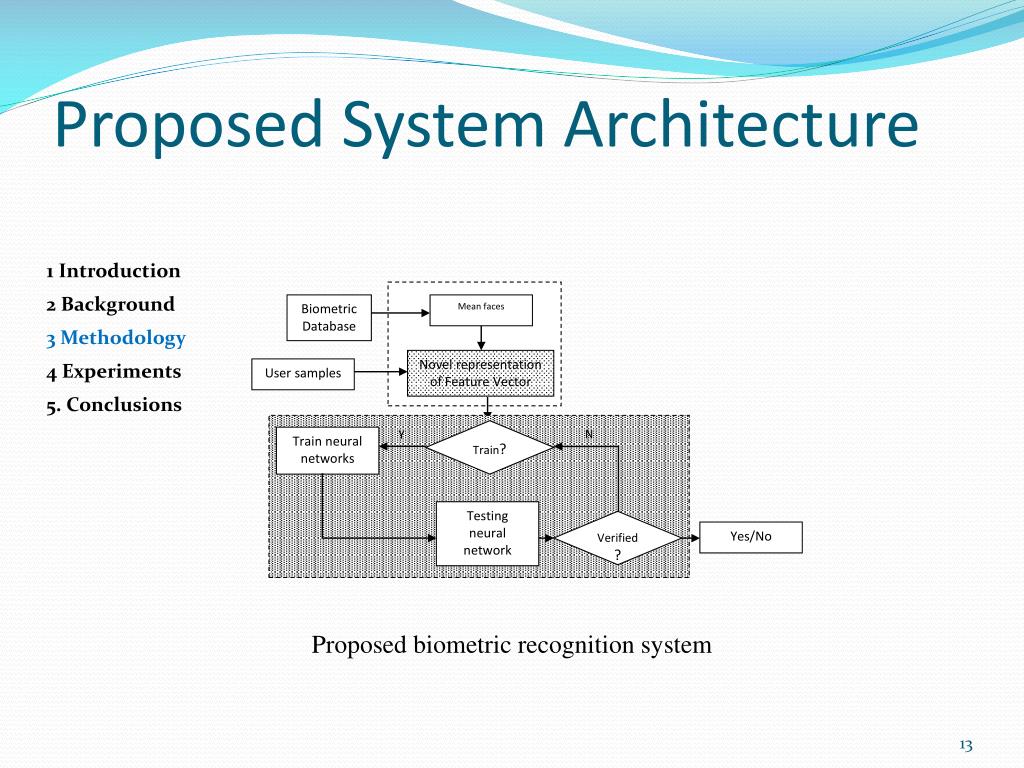 Proposed System Architecture

1 Introduction
2 Background
3 Methodology
4 Experiments
5. Conclusions

Biometric Database

Mean faces

User samples

Novel representation of Feature Vector

Train neural networks

Y

Train?

N

Testing neural network

Verified ?

Yes/No

Proposed biometric recognition system

13